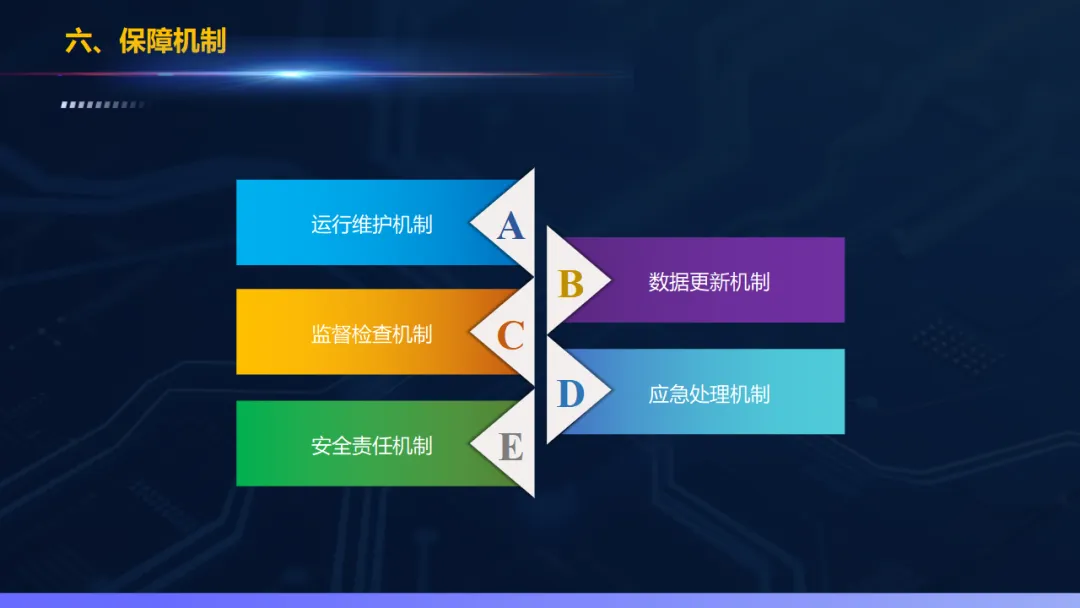 六、保障机制

运行维护机制 A

B 数据更新机制

监督检查机制 C

D 应急处理机制

安全责任机制 E